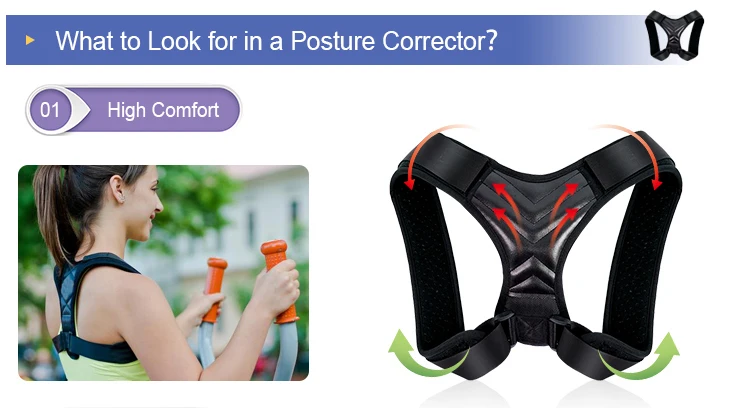 What to Look for in a Posture Corrector?

01 High Comfort